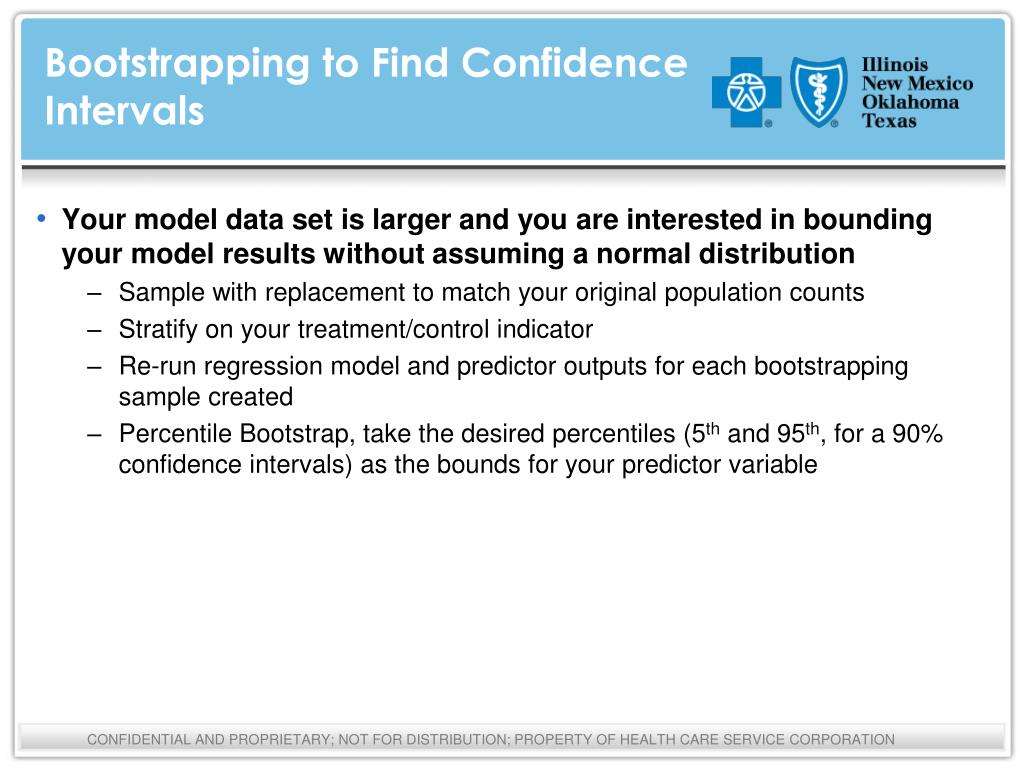 Bootstrapping to Find Confidence Intervals

Illinois
New Mexico
Oklahoma
Texas

• Your model data set is larger and you are interested in bounding your model results without assuming a normal distribution
– Sample with replacement to match your original population counts
– Stratify on your treatment/control indicator
– Re-run regression model and predictor outputs for each bootstrapping sample created
– Percentile Bootstrap, take the desired percentiles ($5^{th}$ and $95^{th}$, for a 90% confidence intervals) as the bounds for your predictor variable

CONFIDENTIAL AND PROPRIETARY; NOT FOR DISTRIBUTION; PROPERTY OF HEALTH CARE SERVICE CORPORATION